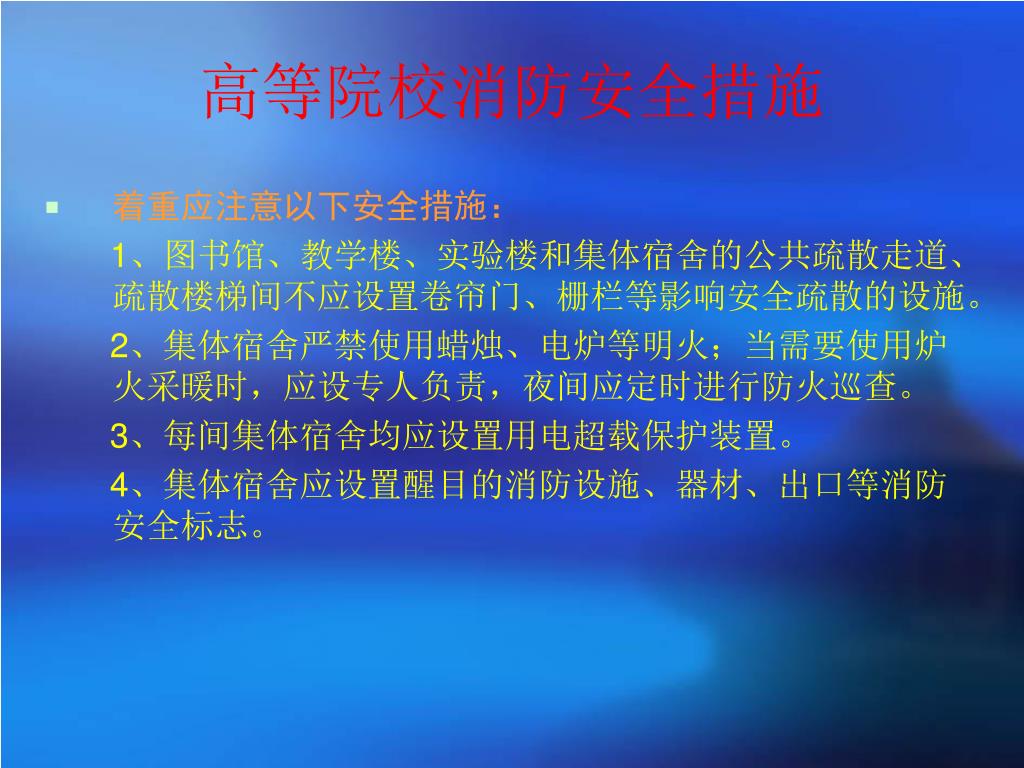 高等院校消防安全措施

着重应注意以下安全措施：

1、图书馆、教学楼、实验楼和集体宿舍的公共疏散走道、疏散楼梯间不应设置卷帘门、栅栏等影响安全疏散的设施。

2、集体宿舍严禁使用蜡烛、电炉等明火；当需要使用炉火采暖时，应设专人负责，夜间应定时进行防火巡查。

3、每间集体宿舍均应设置用电超载保护装置。

4、集体宿舍应设置醒目的消防设施、器材、出口等消防安全标志。